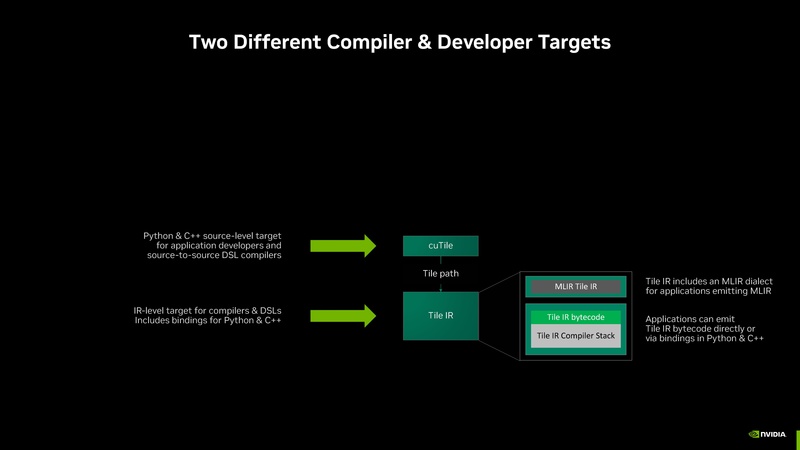 Two Different Compiler & Developer Targets

Python & C++ source-level target for application developers and source-to-source DSL compilers

cuTile

Tile path

IR-level target for compilers & DSLs Includes bindings for Python & C++

Tile IR

MLIR Tile IR

Tile IR bytecode

Tile IR Compiler Stack

Tile IR includes an MLIR dialect for applications emitting MLIR

Applications can emit Tile IR bytecode directly or via bindings in Python & C++

NVIDIA